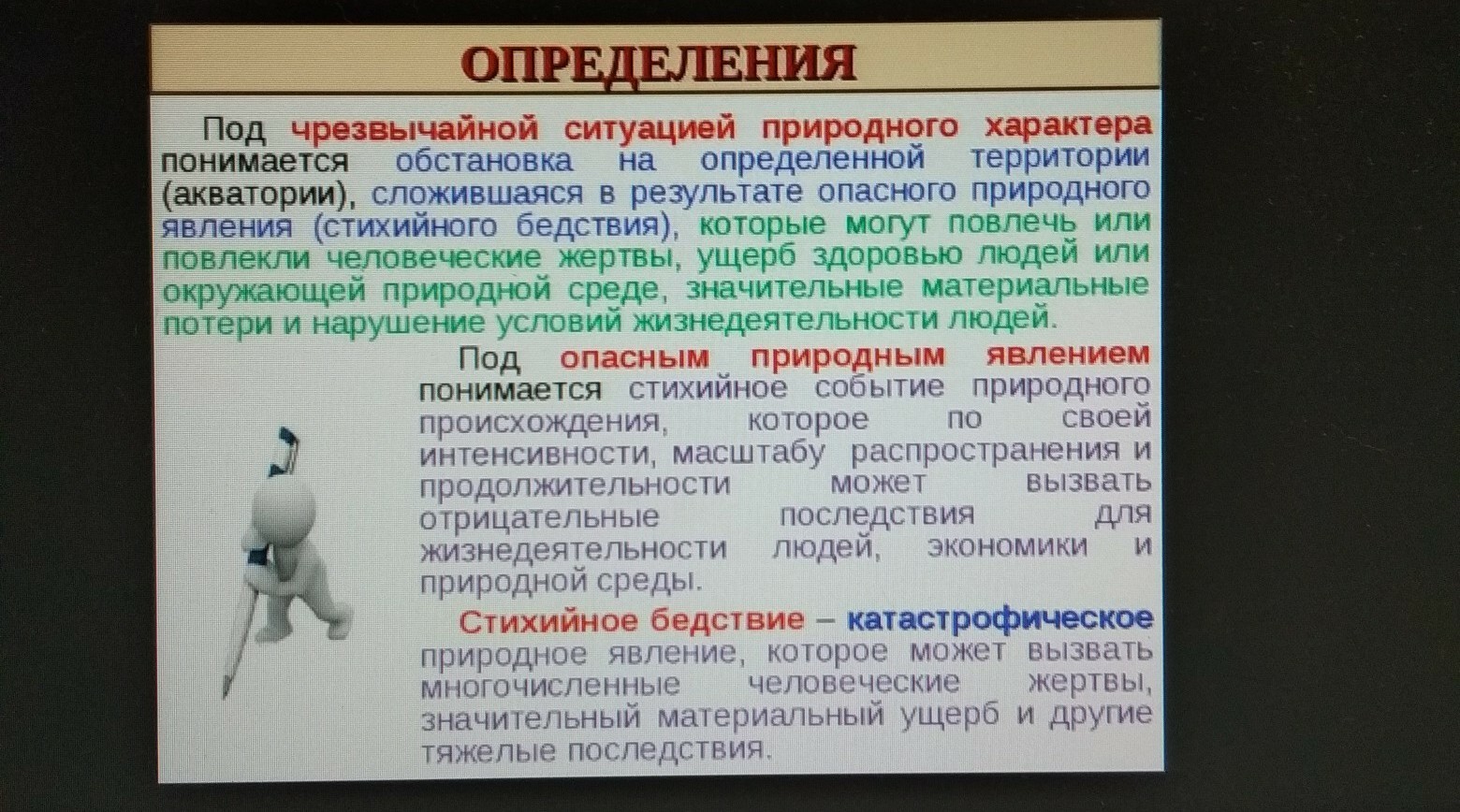 ОПРЕДЕЛЕНИЯ

Под чрезвычайной ситуацией природного характера понимается обстановка на определенной территории (акватории), сложившаяся в результате опасного природного явления (стихийного бедствия), которые могут повлечь или повлекли человеческие жертвы, ущерб здоровью людей или окружающей природной среде, значительные материальные потери и нарушение условий жизнедеятельности людей.

Под опасным природным явлением понимается стихийное событие природного происхождения, которое по своей интенсивности, масштабу распространения и продолжительности может вызвать отрицательные последствия для жизнедеятельности людей, экономики и природной среды.

Стихийное бедствие – катастрофическое природное явление, которое может вызвать многочисленные человеческие жертвы, значительный материальный ущерб и другие тяжелые последствия.